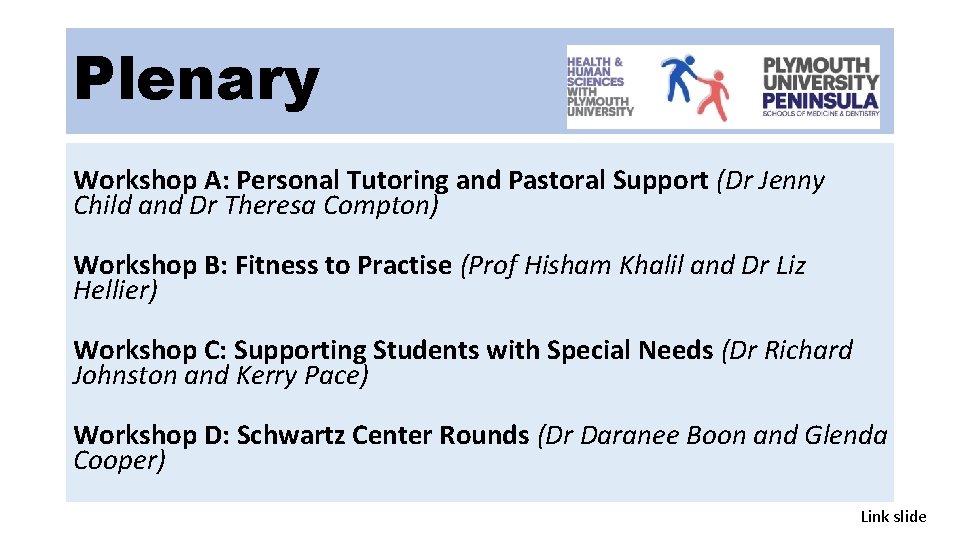 Plenary

HEALTH & HUMAN SCIENCES WITH PLYMOUTH UNIVERSITY

PLYMOUTH UNIVERSITY PENINSULA
SCHOOLS OF MEDICINE & DENTISTRY

Workshop A: Personal Tutoring and Pastoral Support (Dr Jenny Child and Dr Theresa Compton)

Workshop B: Fitness to Practise (Prof Hisham Khalil and Dr Liz Hellier)

Workshop C: Supporting Students with Special Needs (Dr Richard Johnston and Kerry Pace)

Workshop D: Schwartz Center Rounds (Dr Daranee Boon and Glenda Cooper)

Link slide